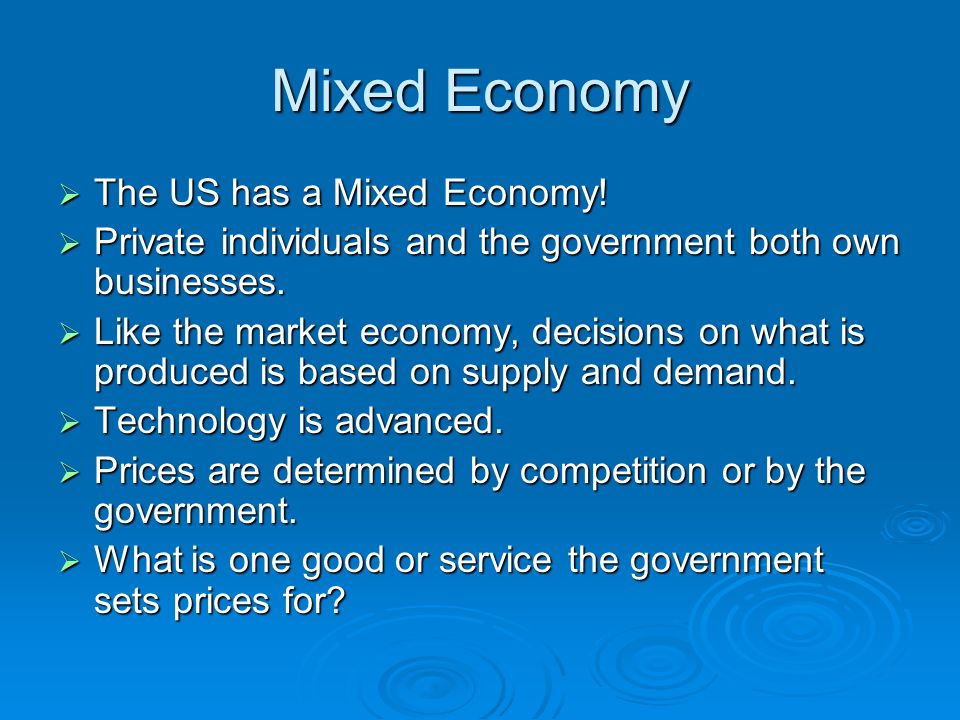 Mixed Economy

➢ The US has a Mixed Economy!
➢ Private individuals and the government both own businesses.
➢ Like the market economy, decisions on what is produced is based on supply and demand.
➢ Technology is advanced.
➢ Prices are determined by competition or by the government.
➢ What is one good or service the government sets prices for?